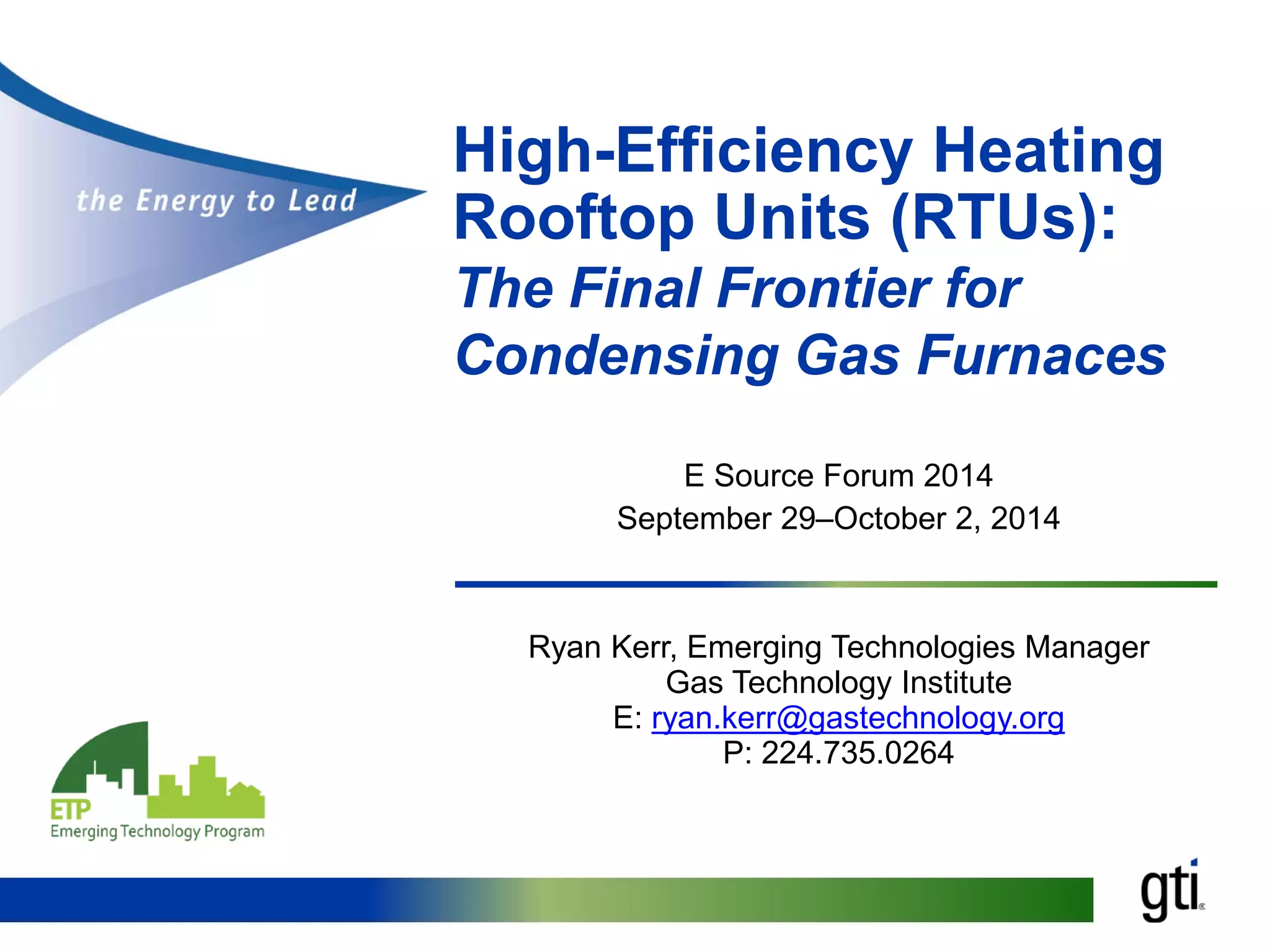 the Energy to Lead

High-Efficiency Heating Rooftop Units (RTUs):
The Final Frontier for Condensing Gas Furnaces

E Source Forum 2014
September 29–October 2, 2014

Ryan Kerr, Emerging Technologies Manager
Gas Technology Institute
E: ryan.kerr@gastechnology.org
P: 224.735.0264

ETP
Emerging Technology Program

gti